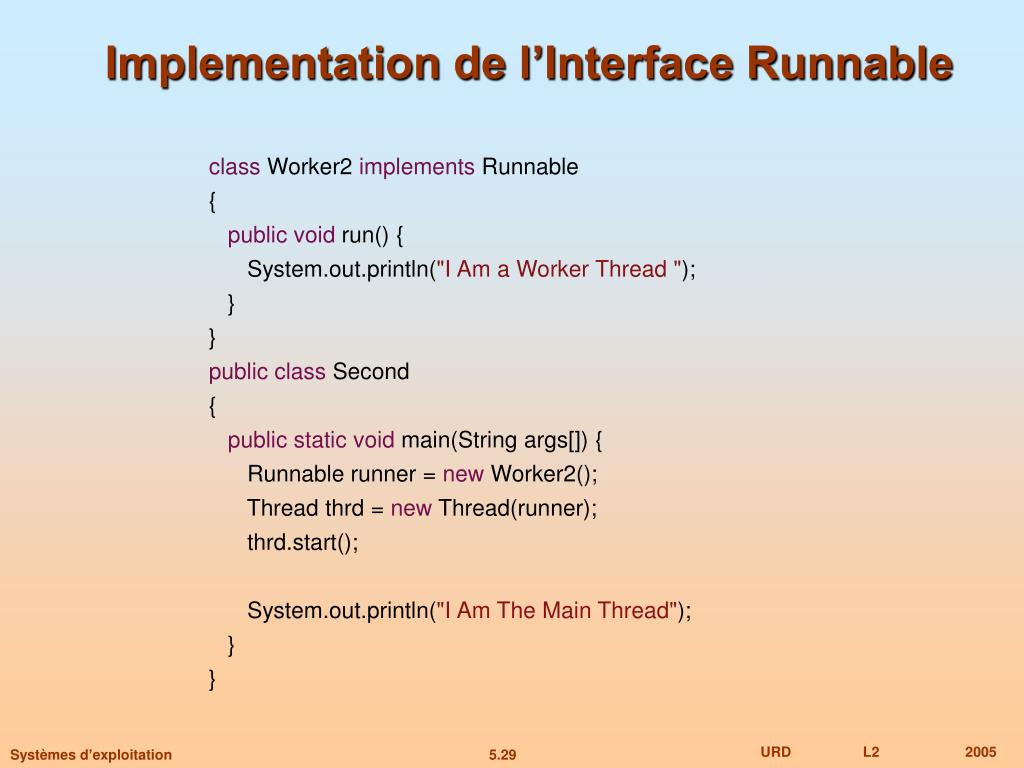 Implementation de l’Interface Runnable

class Worker2 implements Runnable
{
public void run() {
System.out.println("I Am a Worker Thread ");
}
}
public class Second
{
public static void main(String args[]) {
Runnable runner = new Worker2();
Thread thrd = new Thread(runner);
thrd.start();

System.out.println("I Am The Main Thread");
}
}

Systèmes d’exploitation
5.29
URD
L2
2005